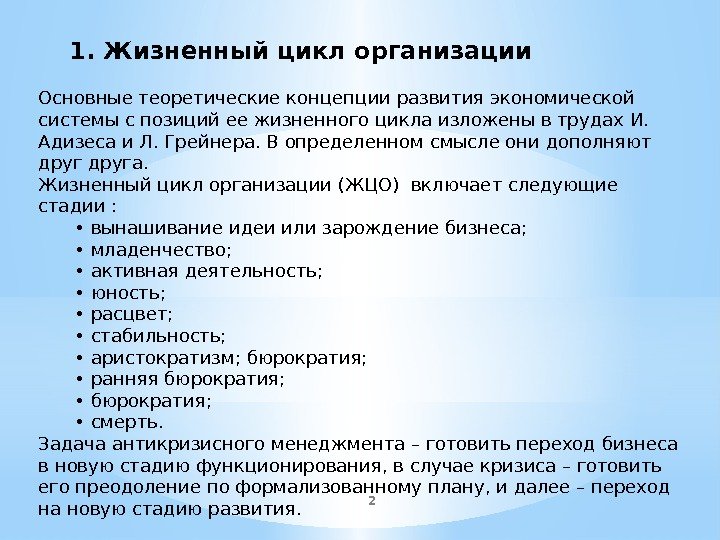 1. Жизненный цикл организации

Основные теоретические концепции развития экономической системы с позиций ее жизненного цикла изложены в трудах И. Адизеса и Л. Грейнера. В определенном смысле они дополняют друг друга.
Жизненный цикл организации (ЖЦО) включает следующие стадии :
• вынашивание идеи или зарождение бизнеса;
• младенчество;
• активная деятельность;
• юность;
• расцвет;
• стабильность;
• аристократизм; бюрократия;
• ранняя бюрократия;
• бюрократия;
• смерть.
Задача антикризисного менеджмента – готовить переход бизнеса в новую стадию функционирования, в случае кризиса – готовить его преодоление по формализованному плану, и далее – переход на новую стадию развития.

2